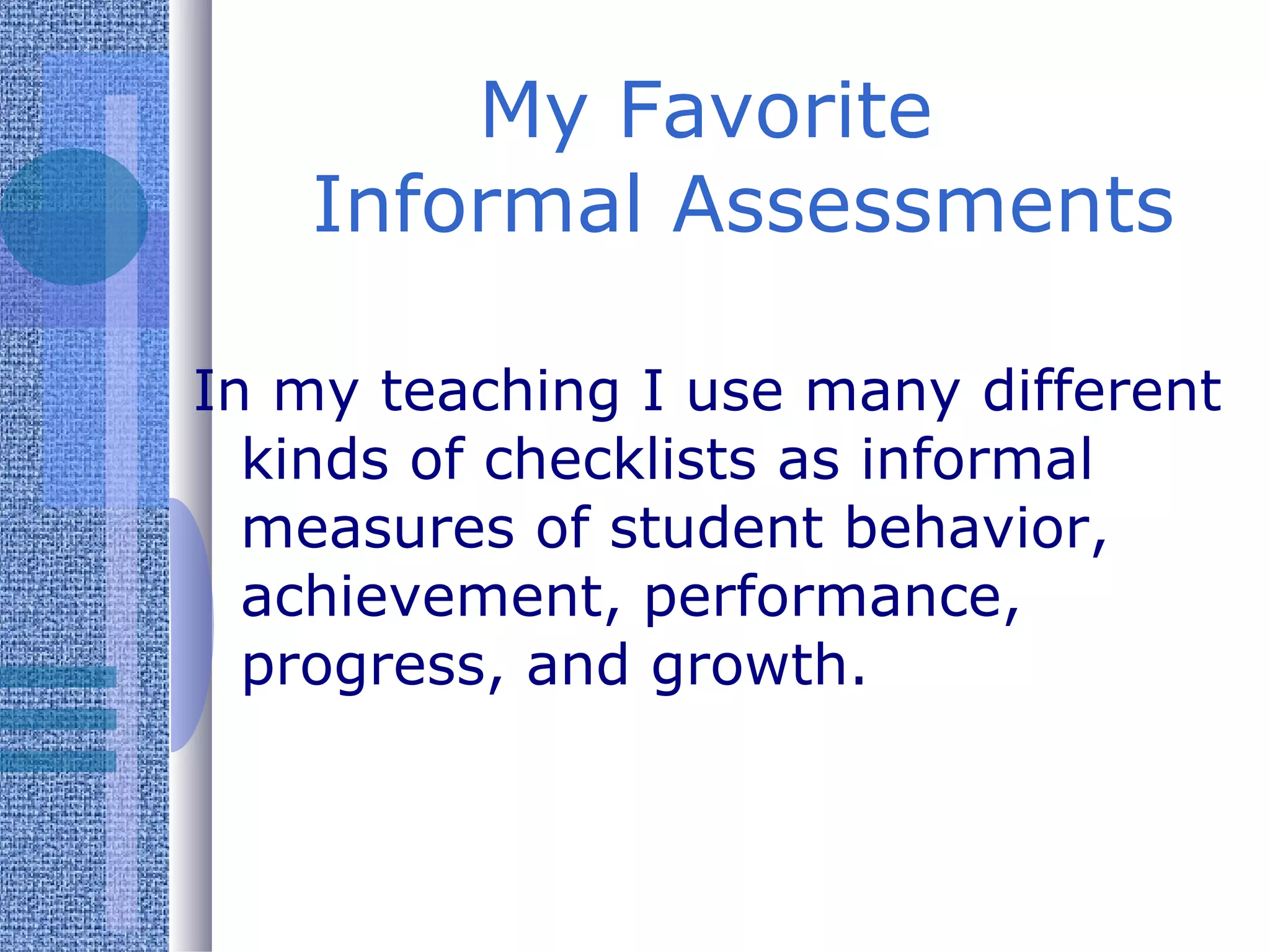 My Favorite Informal Assessments

In my teaching I use many different kinds of checklists as informal measures of student behavior, achievement, performance, progress, and growth.